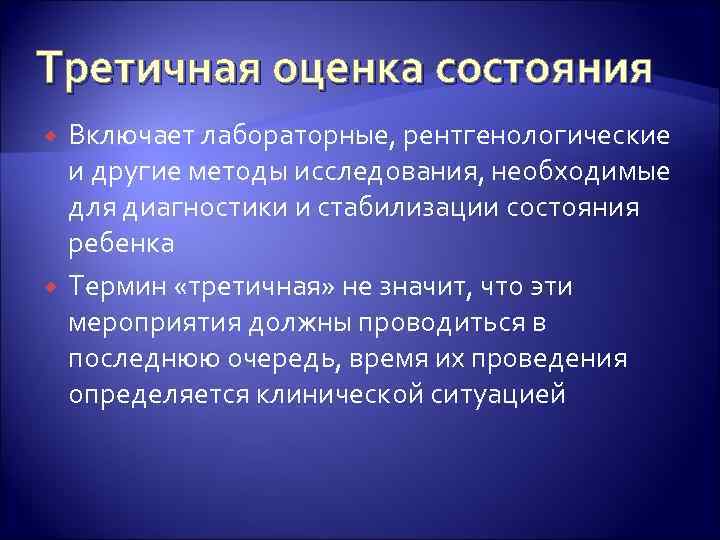 Третичная оценка состояния

Включает лабораторные, рентгенологические и другие методы исследования, необходимые для диагностики и стабилизации состояния ребенка

Термин «третичная» не значит, что эти мероприятия должны проводиться в последнюю очередь, время их проведения определяется клинической ситуацией